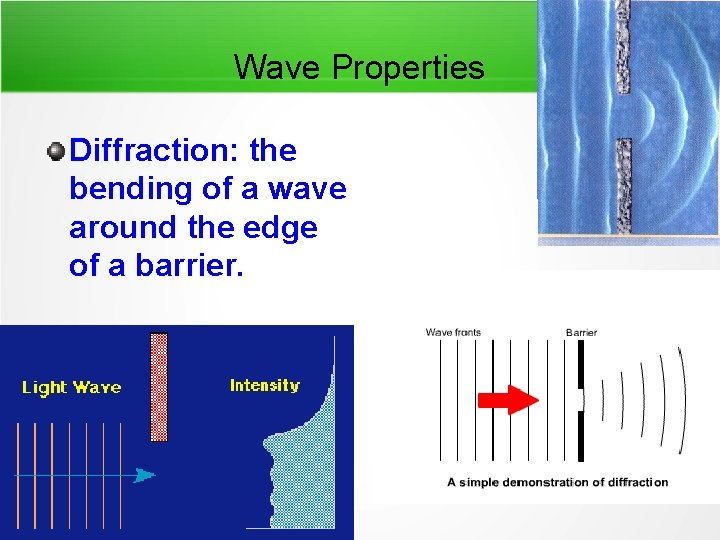 Wave Properties

Diffraction: the bending of a wave around the edge of a barrier.

Light Wave

Intensity

Wave fronts

Barrier

A simple demonstration of diffraction